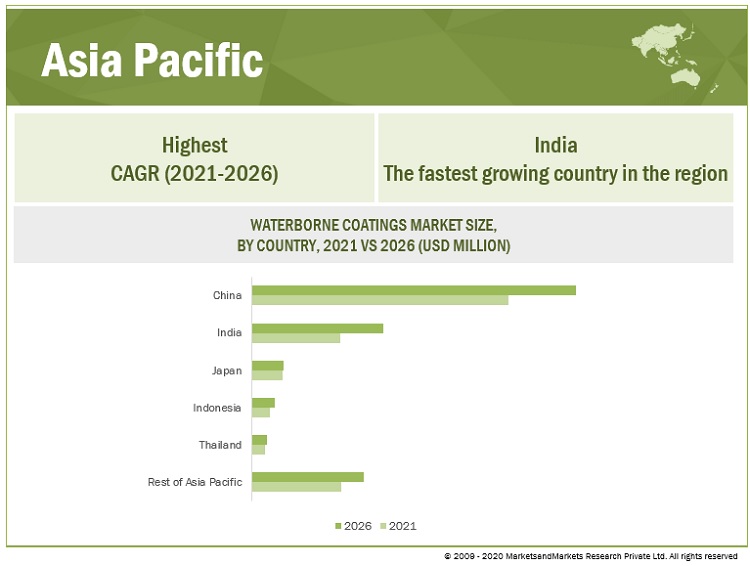 Asia Pacific

Highest
CAGR (2021-2026)

India
The fastest growing country in the region

WATERBORNE COATINGS MARKET SIZE,
BY COUNTRY, 2021 VS 2026 (USD MILLION)

China
India
Japan
Indonesia
Thailand
Rest of Asia Pacific

2026 2021

© 2009 - 2020 MarketsandMarkets Research Private Ltd. All rights reserved